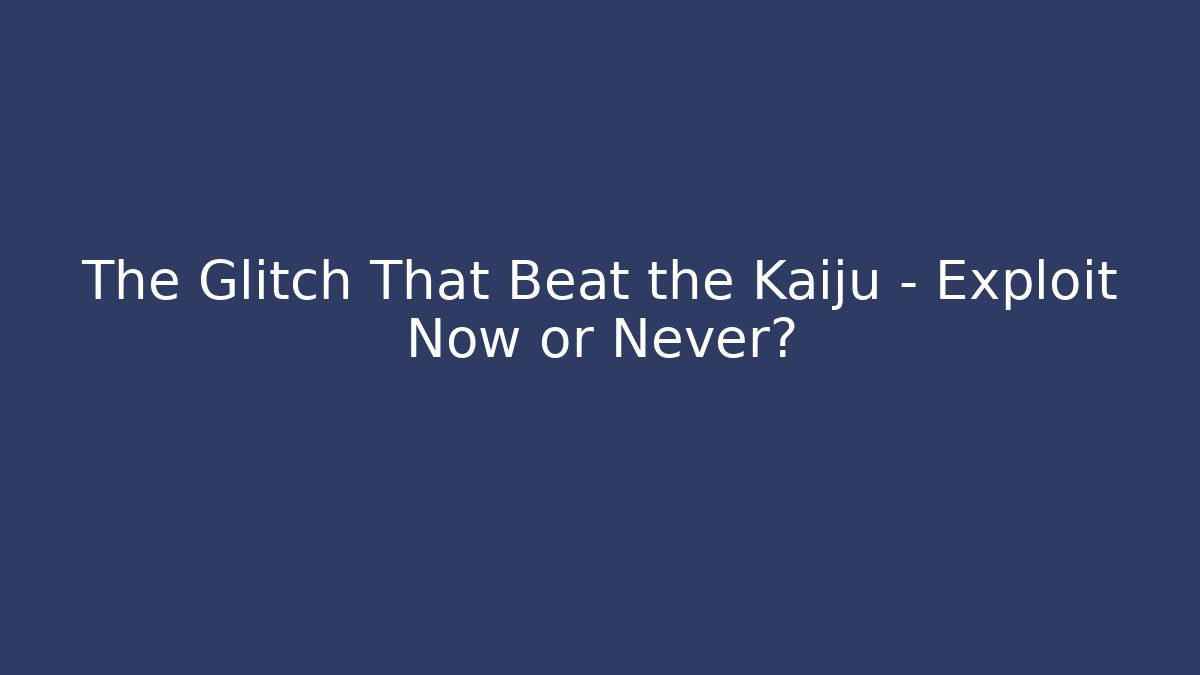 The Glitch That Beat the Kaiju - Exploit Now or Never?